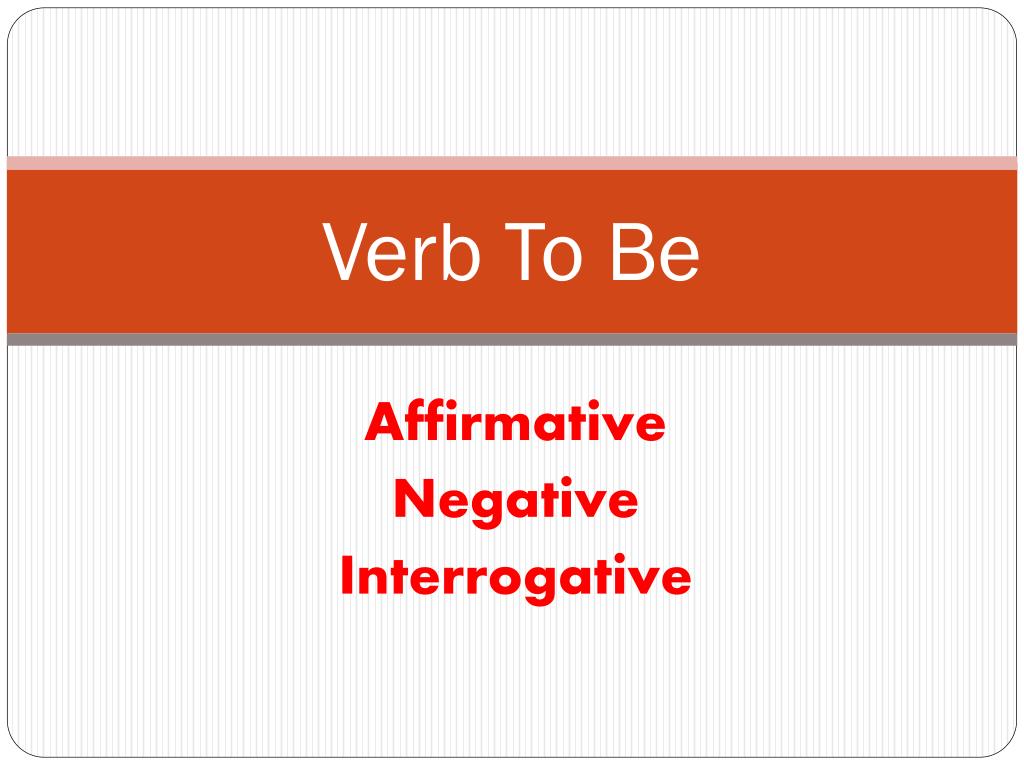 Verb To Be

Affirmative
Negative
Interrogative